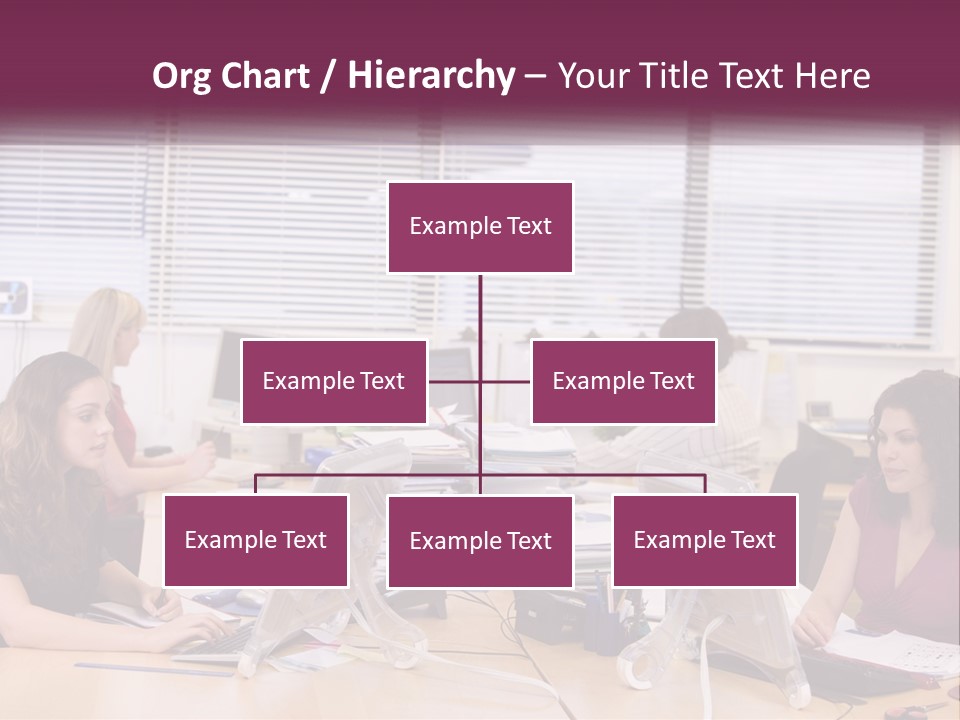 Org Chart / Hierarchy – Your Title Text Here

Example Text

Example Text

Example Text

Example Text

Example Text

Example Text